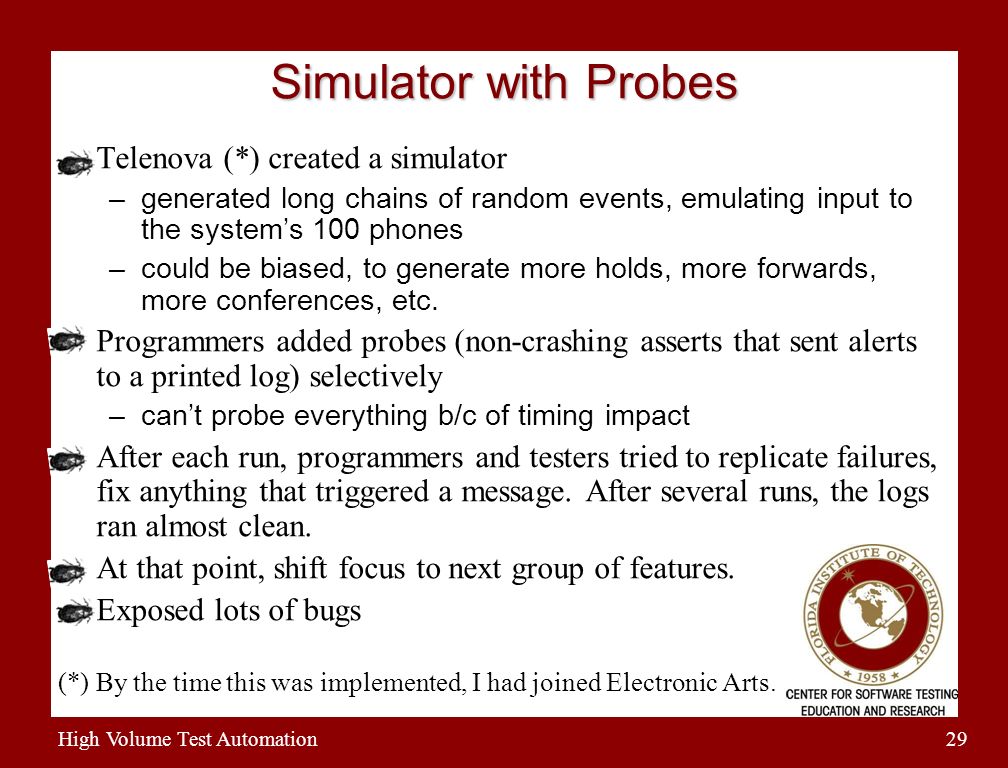 Simulator with Probes

Telenova (*) created a simulator

– generated long chains of random events, emulating input to the system's 100 phones

– could be biased, to generate more holds, more forwards, more conferences, etc.

Programmers added probes (non-crashing asserts that sent alerts to a printed log) selectively

– can't probe everything b/c of timing impact

After each run, programmers and testers tried to replicate failures, fix anything that triggered a message. After several runs, the logs ran almost clean.

At that point, shift focus to next group of features.

Exposed lots of bugs

(*) By the time this was implemented, I had joined Electronic Arts.

FLORIDA INSTITUTE OF TECHNOLOGY
1958
CENTER FOR SOFTWARE TESTING EDUCATION AND RESEARCH

High Volume Test Automation

29